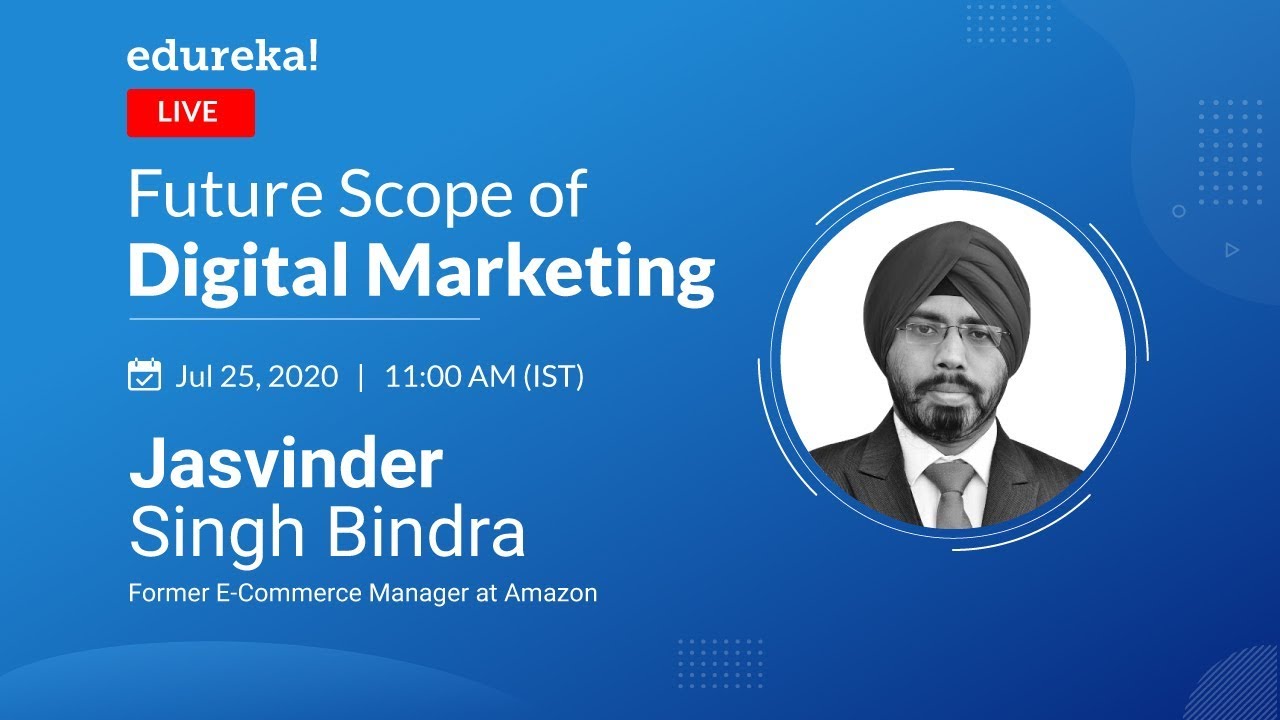 edureka!

LIVE

Future Scope of
Digital Marketing

Jul 25, 2020 | 11:00 AM (IST)

Jasvinder
Singh Bindra

Former E-Commerce Manager at Amazon